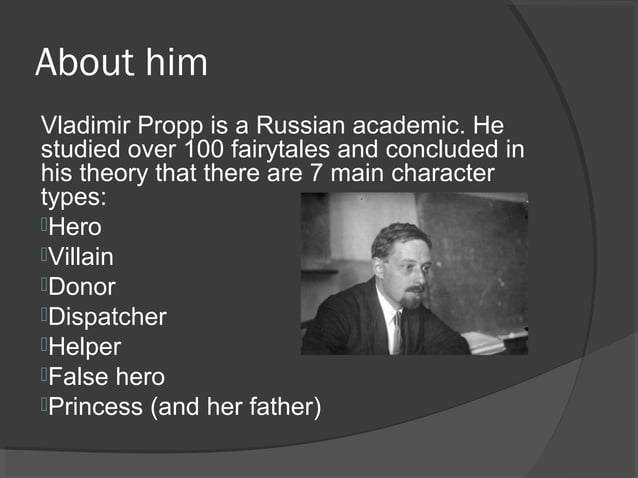 About him

Vladimir Propp is a Russian academic. He studied over 100 fairytales and concluded in his theory that there are 7 main character types:
Hero
Villain
Donor
Dispatcher
Helper
False hero
Princess (and her father)